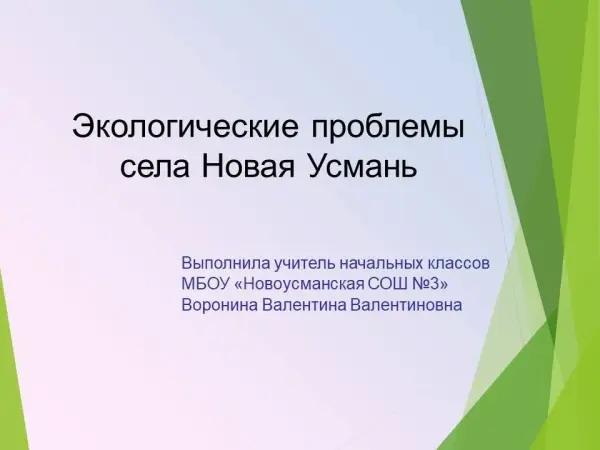 Экологические проблемы села Новая Усмань

Выполнила учитель начальных классов
МБОУ «Новоусманская СОШ №3»
Воронина Валентина Валентиновна